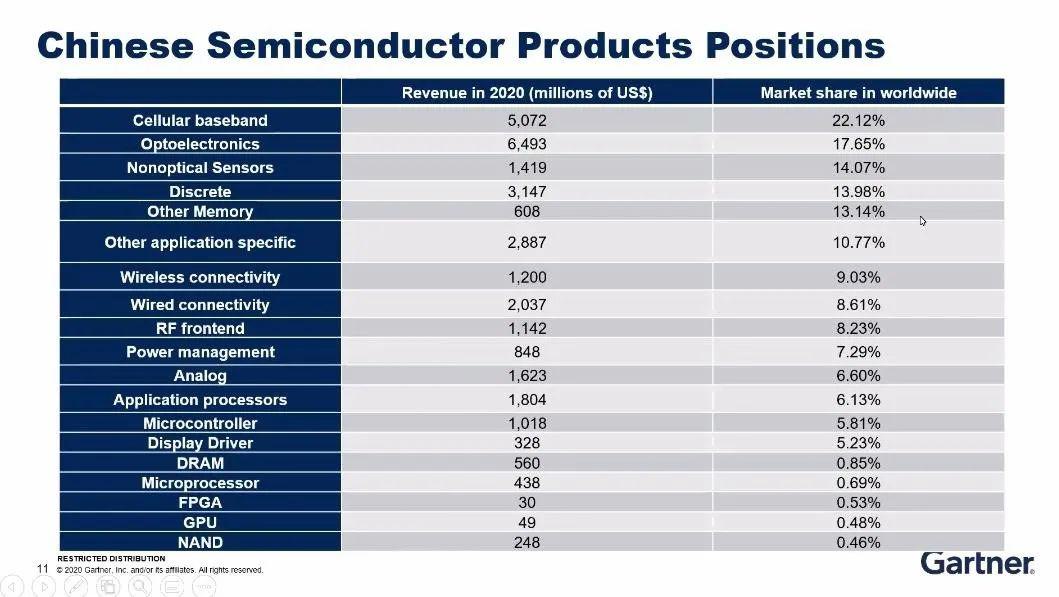 Chinese Semiconductor Products Positions

| | Revenue in 2020 (millions of US$) | Market share in worldwide |
|---|---|---|
| Cellular baseband | 5,072 | 22.12% |
| Optoelectronics | 6,493 | 17.65% |
| Nonoptical Sensors | 1,419 | 14.07% |
| Discrete | 3,147 | 13.98% |
| Other Memory | 608 | 13.14% |
| Other application specific | 2,887 | 10.77% |
| Wireless connectivity | 1,200 | 9.03% |
| Wired connectivity | 2,037 | 8.61% |
| RF frontend | 1,142 | 8.23% |
| Power management | 848 | 7.29% |
| Analog | 1,623 | 6.60% |
| Application processors | 1,804 | 6.13% |
| Microcontroller | 1,018 | 5.81% |
| Display Driver | 328 | 5.23% |
| DRAM | 560 | 0.85% |
| Microprocessor | 438 | 0.69% |
| FPGA | 30 | 0.53% |
| GPU | 49 | 0.48% |
| NAND | 248 | 0.46% |

RESTRICTED DISTRIBUTION
11 © 2020 Gartner, Inc. and/or its affiliates. All rights reserved.

Gartner.